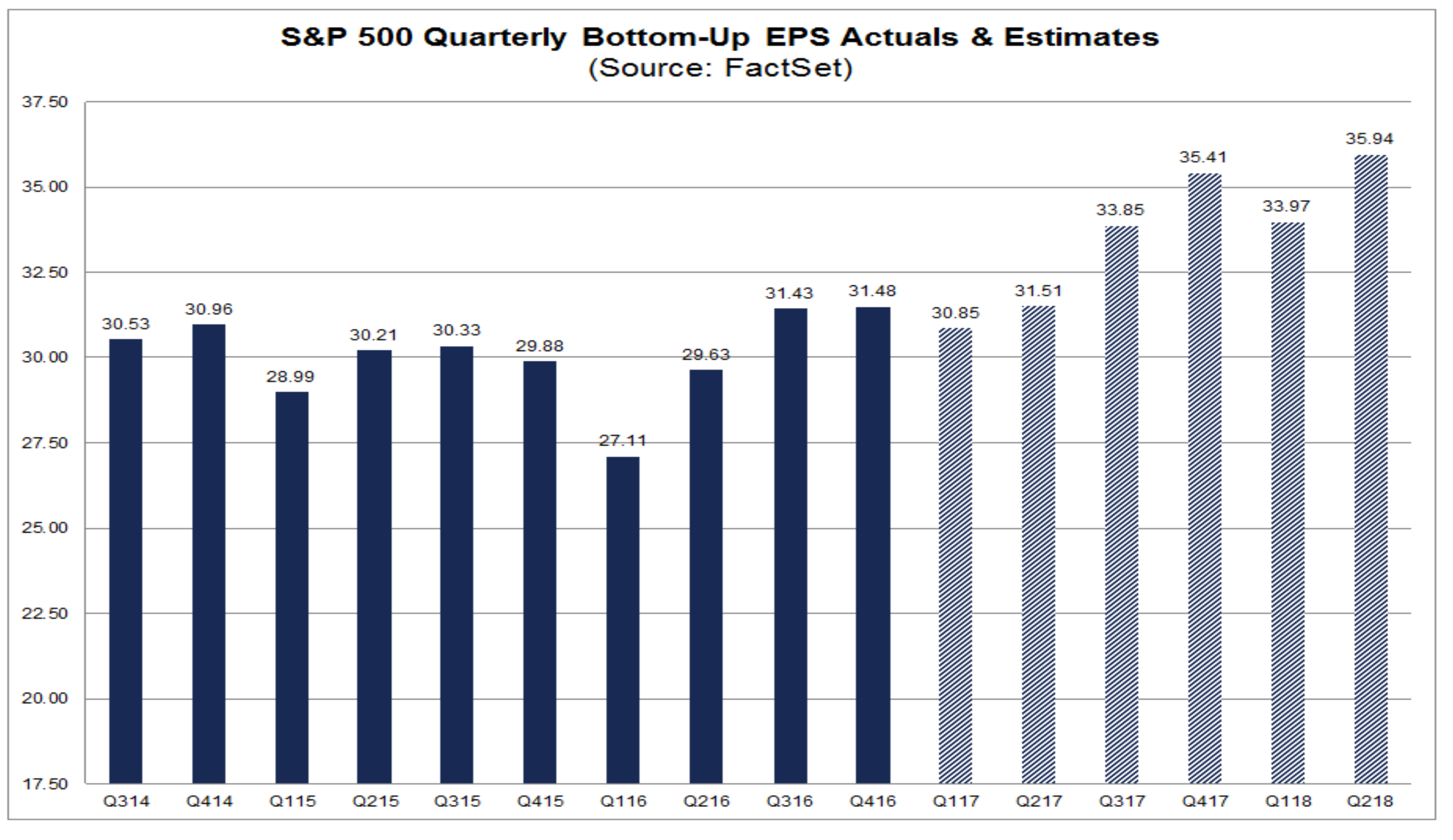 S&P 500 Quarterly Bottom-Up EPS Actuals & Estimates
(Source: FactSet)

37.50
35.00
32.50
30.00
27.50
25.00
22.50
20.00
17.50

30.53
30.96
28.99
30.21
30.33
29.88
27.11
29.63
31.43
31.48
30.85
31.51
33.85
35.41
33.97
35.94

Q314
Q414
Q115
Q215
Q315
Q415
Q116
Q216
Q316
Q416
Q117
Q217
Q317
Q417
Q118
Q218